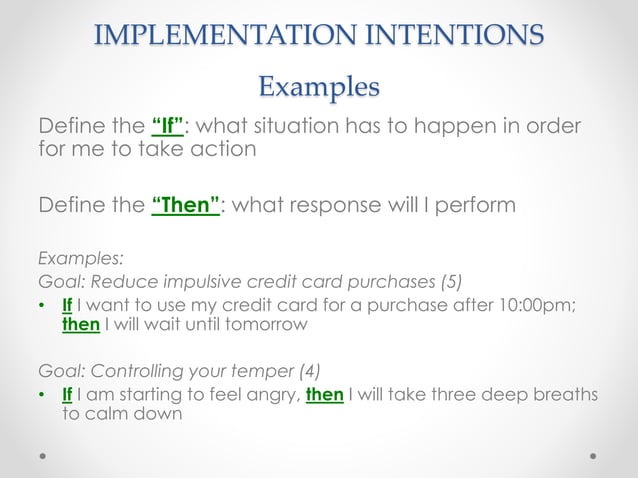 IMPLEMENTATION INTENTIONS

Examples

Define the "If": what situation has to happen in order for me to take action

Define the "Then": what response will I perform

Examples:
Goal: Reduce impulsive credit card purchases (5)
• If I want to use my credit card for a purchase after 10:00pm; then I will wait until tomorrow

Goal: Controlling your temper (4)
• If I am starting to feel angry, then I will take three deep breaths to calm down